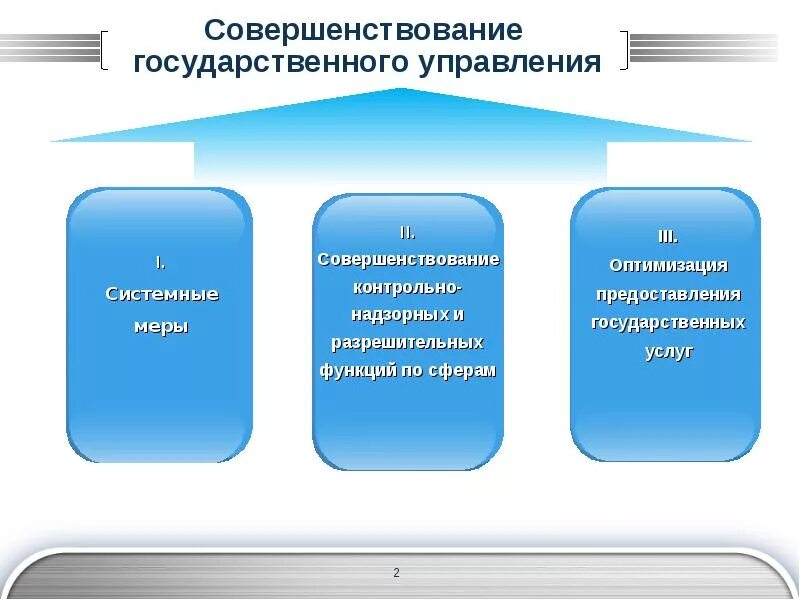 Совершенствование государственного управления

I.
Системные меры

II.
Совершенствование контрольно-надзорных и разрешительных функций по сферам

III.
Оптимизация предоставления государственных услуг

2